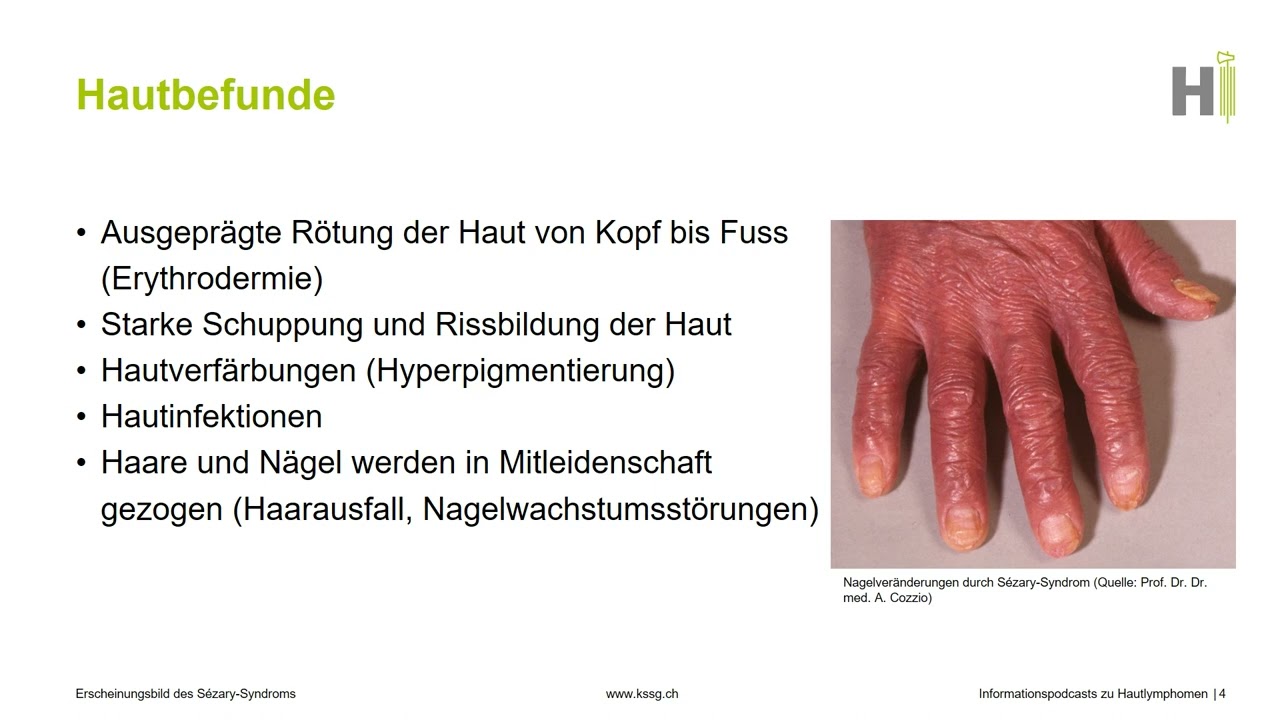 Hautbefunde

H

• Ausgeprägte Rötung der Haut von Kopf bis Fuss (Erythrodermie)
• Starke Schuppung und Rissbildung der Haut
• Hautverfärbungen (Hyperpigmentierung)
• Hautinfektionen
• Haare und Nägel werden in Mitleidenschaft gezogen (Haarausfall, Nagelwachstumsstörungen)

Nagelveränderungen durch Sézary-Syndrom (Quelle: Prof. Dr. Dr. med. A. Cozzio)

Erscheinungsbild des Sézary-Syndroms

www.kssg.ch

Informationspodcasts zu Hautlymphomen | 4